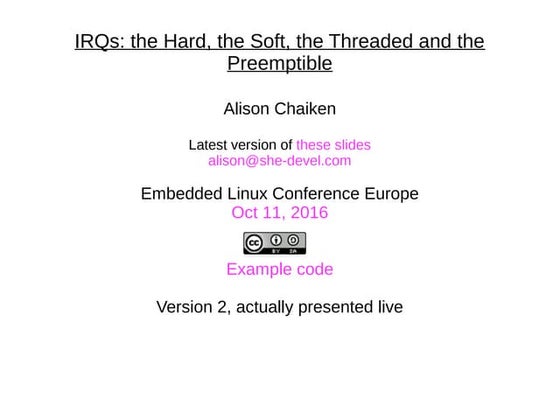 IRQs: the Hard, the Soft, the Threaded and the Preemptible

Alison Chaiken

Latest version of these slides
alison@she-devel.com

Embedded Linux Conference Europe
Oct 11, 2016

cc BY SA

Example code

Version 2, actually presented live